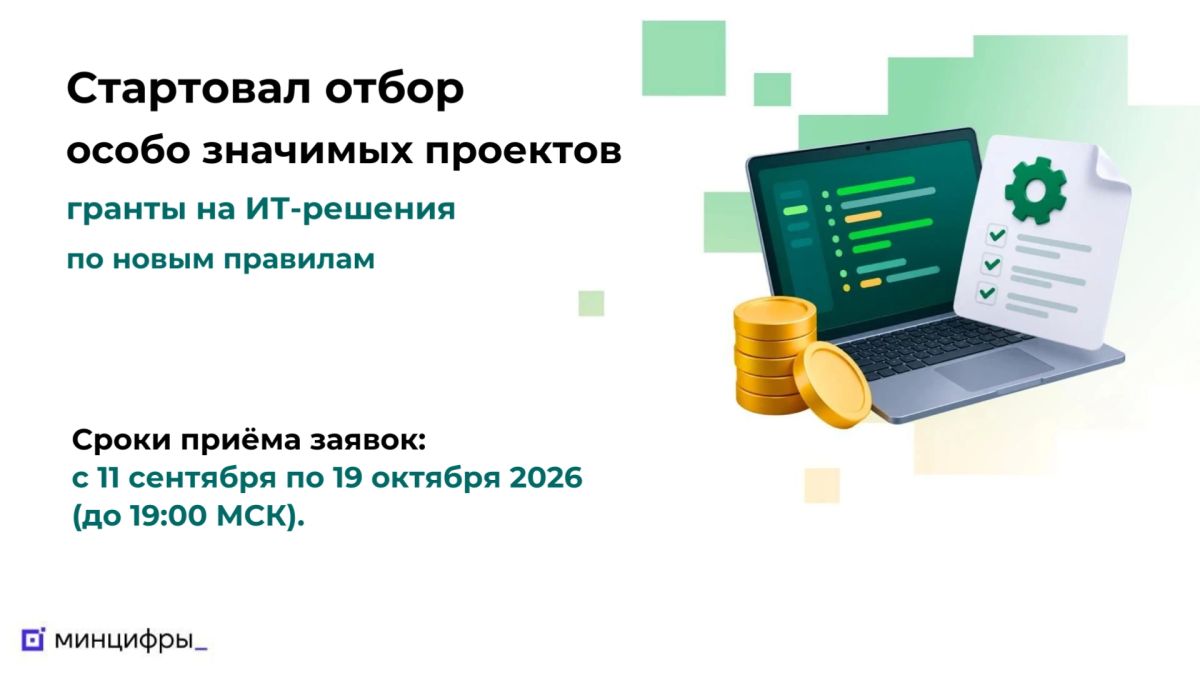 Стартовал отбор
особо значимых проектов
гранты на ИТ-решения
по новым правилам

Сроки приёма заявок:
с 11 сентября по 19 октября 2026
(до 19:00 МСК).

минцифры_